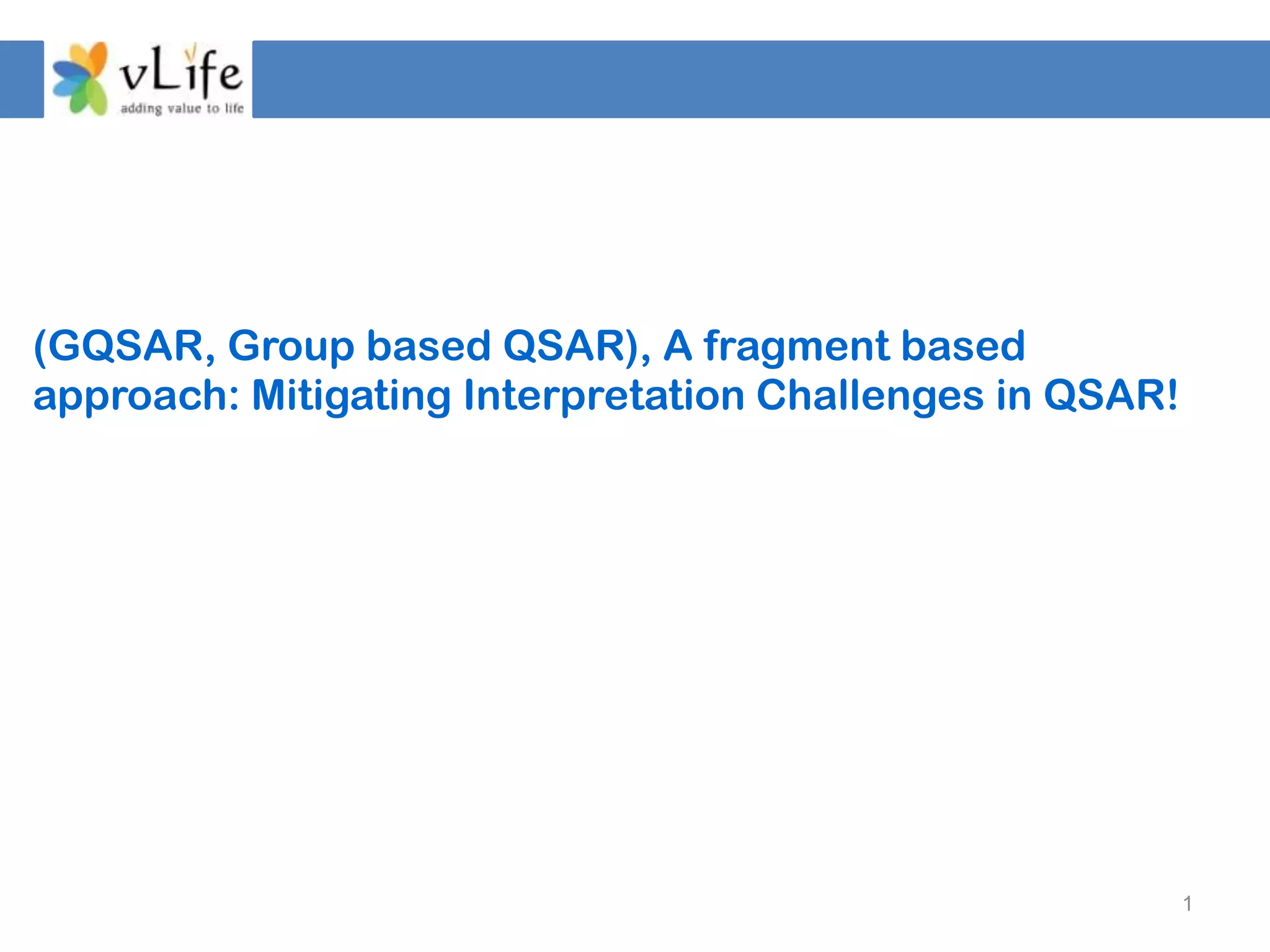 vLife
adding value to life

(GQSAR, Group based QSAR), A fragment based approach: Mitigating Interpretation Challenges in QSAR!

1